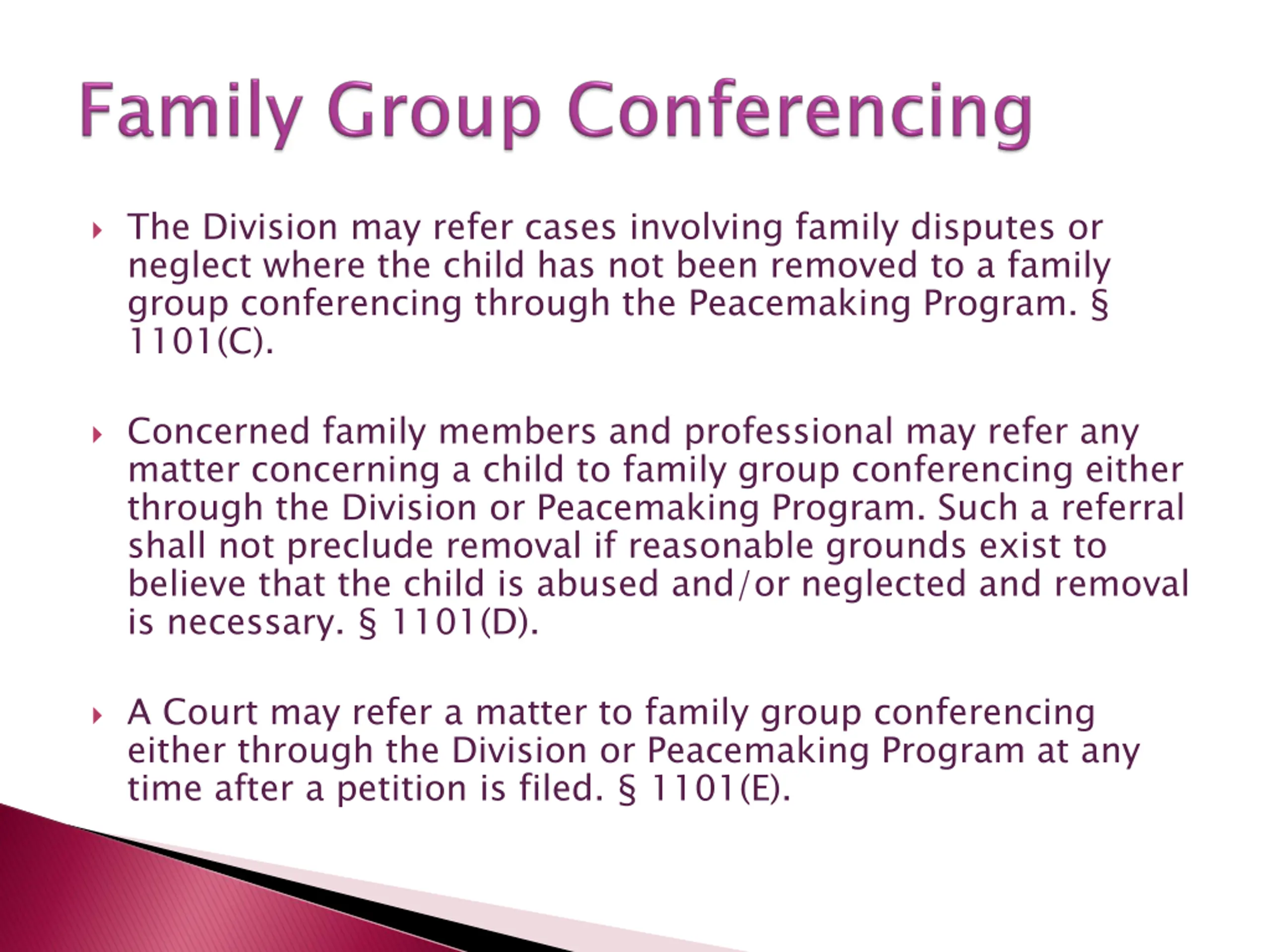 Family Group Conferencing

The Division may refer cases involving family disputes or neglect where the child has not been removed to a family group conferencing through the Peacemaking Program. § 1101(C).

Concerned family members and professional may refer any matter concerning a child to family group conferencing either through the Division or Peacemaking Program. Such a referral shall not preclude removal if reasonable grounds exist to believe that the child is abused and/or neglected and removal is necessary. § 1101(D).

A Court may refer a matter to family group conferencing either through the Division or Peacemaking Program at any time after a petition is filed. § 1101(E).